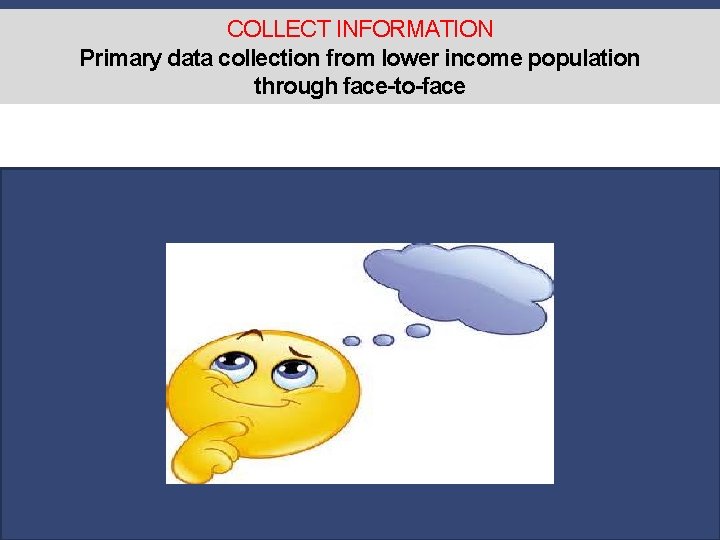 COLLECT INFORMATION
Primary data collection from lower income population through face-to-face